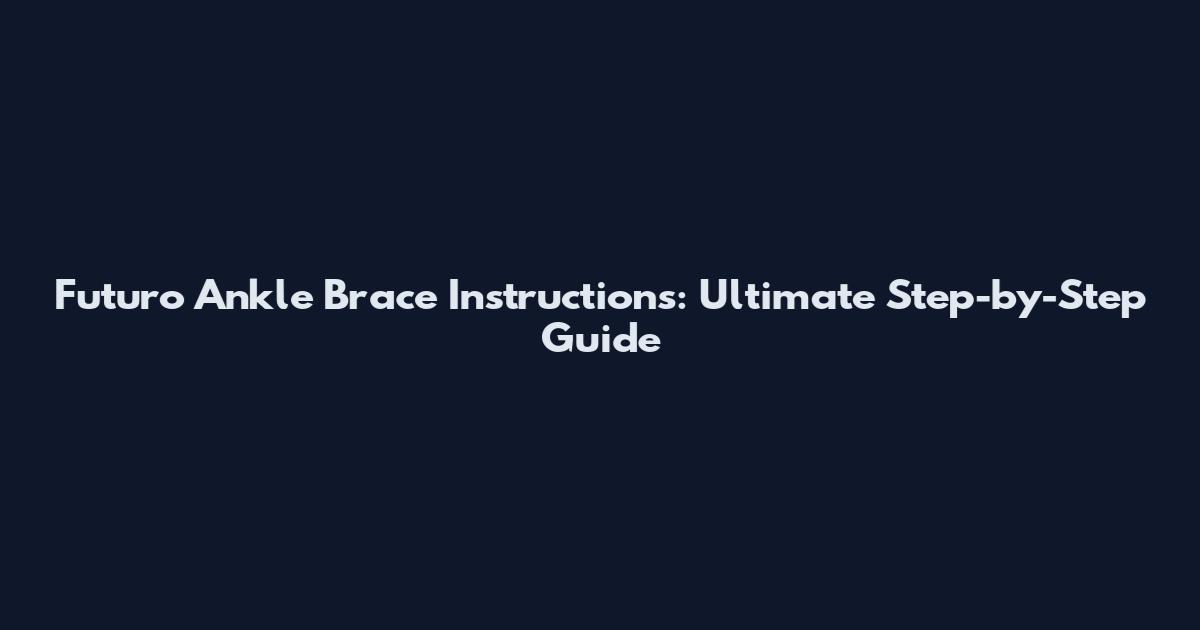 Futuro Ankle Brace Instructions: Ultimate Step-by-Step Guide